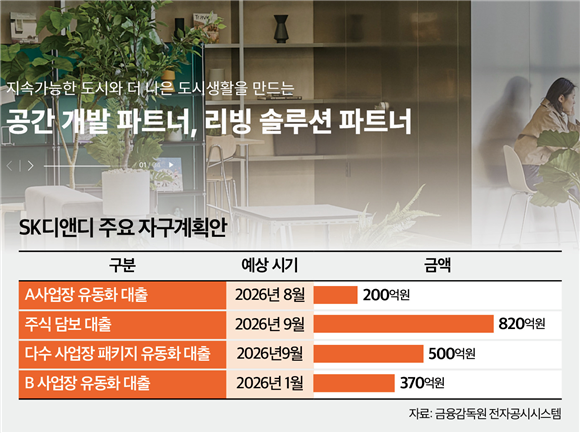 지속가능한 도시와 더 나은 도시생활을 만드는
공간 개발 파트너, 리빙 솔루션 파트너

01 / 05

SK디앤디 주요 자구계획안

| 구분 | 예상 시기 | 금액 |
|---|---|---|
| A사업장 유동화 대출 | 2026년 8월 | 200억원 |
| 주식 담보 대출 | 2026년 9월 | 820억원 |
| 다수 사업장 패키지 유동화 대출 | 2026년9월 | 500억원 |
| B 사업장 유동화 대출 | 2026년 1월 | 370억원 |

자료: 금융감독원 전자공시시스템